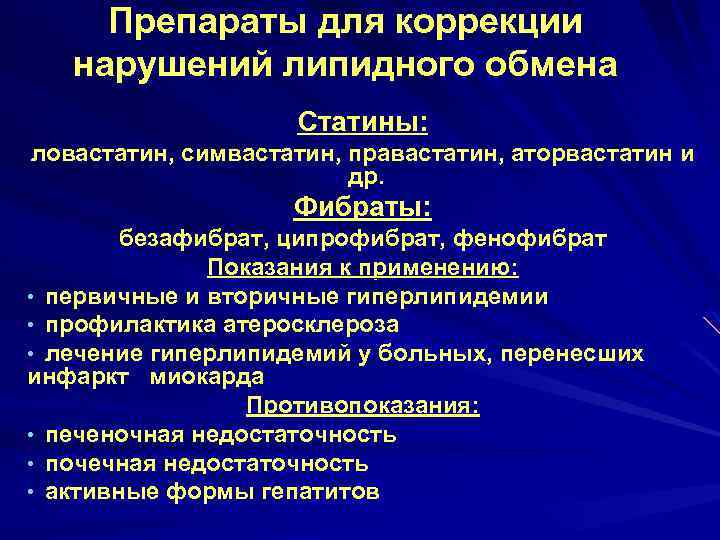 Препараты для коррекции нарушений липидного обмена

Статины:

ловастатин, симвастатин, правастатин, аторвастатин и др.

Фибраты:

безафибрат, ципрофибрат, фенофибрат

Показания к применению:

• первичные и вторичные гиперлипидемии
• профилактика атеросклероза
• лечение гиперлипидемий у больных, перенесших инфаркт миокарда

Противопоказания:

• печеночная недостаточность
• почечная недостаточность
• активные формы гепатитов